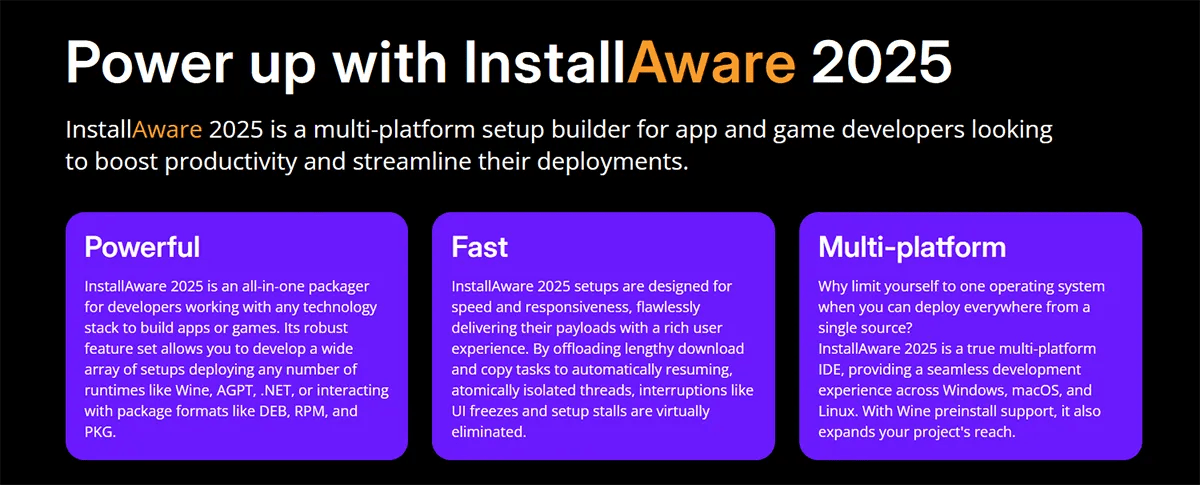 Power up with InstallAware 2025

InstallAware 2025 is a multi-platform setup builder for app and game developers looking to boost productivity and streamline their deployments.

Powerful

InstallAware 2025 is an all-in-one packager for developers working with any technology stack to build apps or games. Its robust feature set allows you to develop a wide array of setups deploying any number of runtimes like Wine, AGPT, .NET, or interacting with package formats like DEB, RPM, and PKG.

Fast

InstallAware 2025 setups are designed for speed and responsiveness, flawlessly delivering their payloads with a rich user experience. By offloading lengthy download and copy tasks to automatically resuming, atomically isolated threads, interruptions like UI freezes and setup stalls are virtually eliminated.

Multi-platform

Why limit yourself to one operating system when you can deploy everywhere from a single source?
InstallAware 2025 is a true multi-platform IDE, providing a seamless development experience across Windows, macOS, and Linux. With Wine preinstall support, it also expands your project's reach.